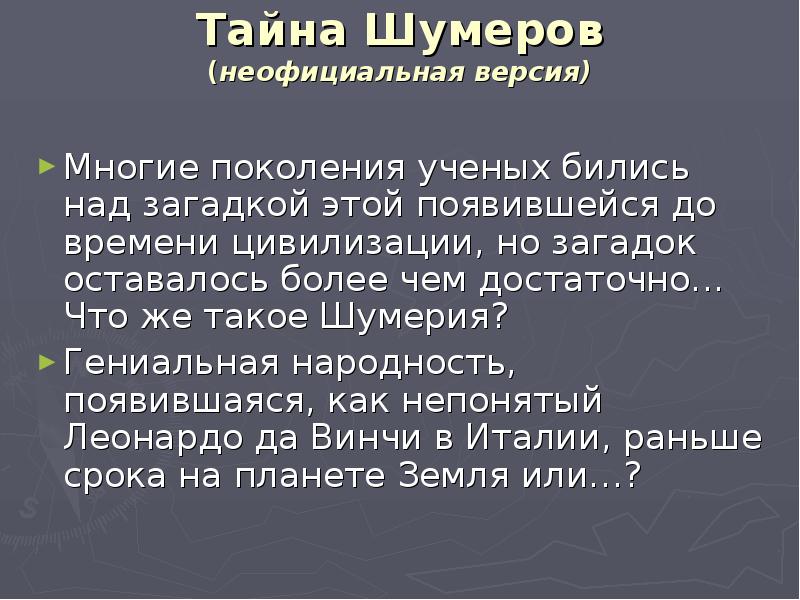 Тайна Шумеров
(неофициальная версия)

Многие поколения ученых бились над загадкой этой появившейся до времени цивилизации, но загадок оставалось более чем достаточно… Что же такое Шумерия?

Гениальная народность, появившаяся, как непонятый Леонардо да Винчи в Италии, раньше срока на планете Земля или…?